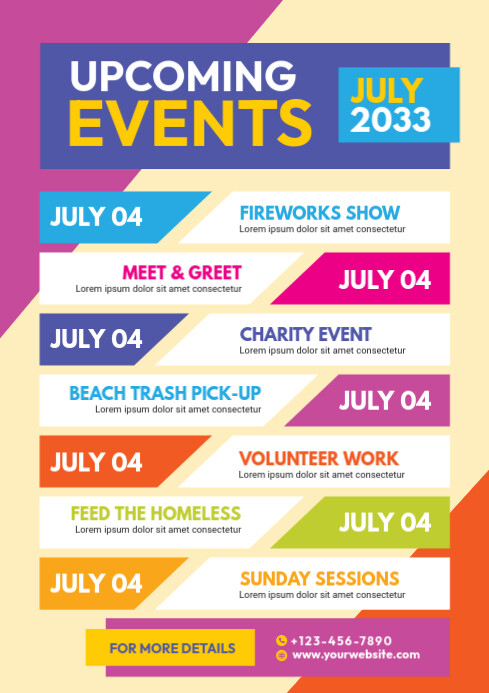 UPCOMING
EVENTS

JULY
2033

JULY 04

FIREWORKS SHOW
Lorem ipsum dolor sit amet consectetur

MEET & GREET
Lorem ipsum dolor sit amet consectetur

JULY 04

JULY 04

CHARITY EVENT
Lorem ipsum dolor sit amet consectetur

BEACH TRASH PICK-UP
Lorem ipsum dolor sit amet consectetur

JULY 04

JULY 04

VOLUNTEER WORK
Lorem ipsum dolor sit amet consectetur

FEED THE HOMELESS
Lorem ipsum dolor sit amet consectetur

JULY 04

JULY 04

SUNDAY SESSIONS
Lorem ipsum dolor sit amet consectetur

FOR MORE DETAILS

+123-456-7890
www.yourwebsite.com